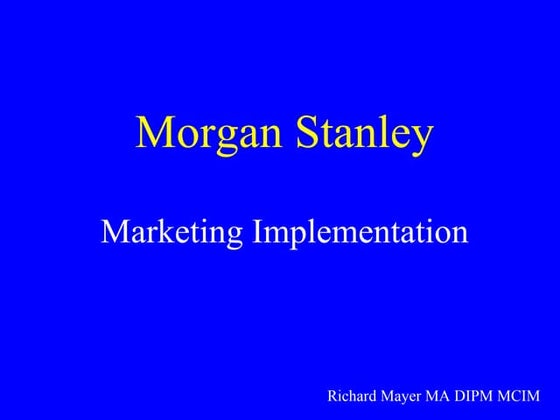 Morgan Stanley

Marketing Implementation

Richard Mayer MA DIPM MCIM